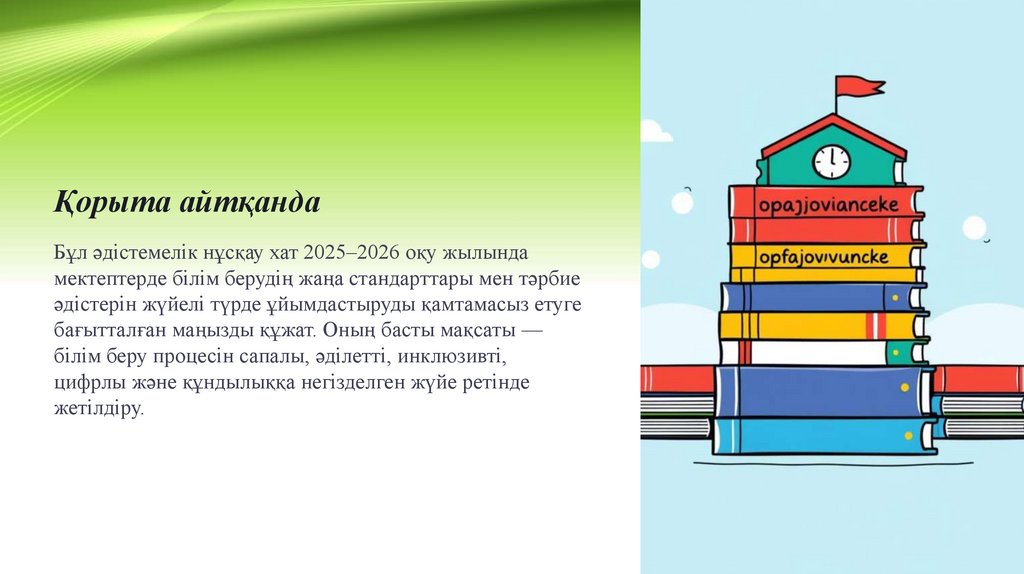 Қорыта айтқанда

Бұл әдістемелік нұсқау хат 2025–2026 оқу жылында мектептерде білім берудің жаңа стандарттары мен тәрбие әдістерін жүйелі түрде ұйымдастыруды қамтамасыз етуге бағытталған маңызды құжат. Оның басты мақсаты — білім беру процесін сапалы, әділетті, инклюзивті, цифрлы және құндылыққа негізделген жүйе ретінде жетілдіру.

opajjovianceke

opfajovivuncke